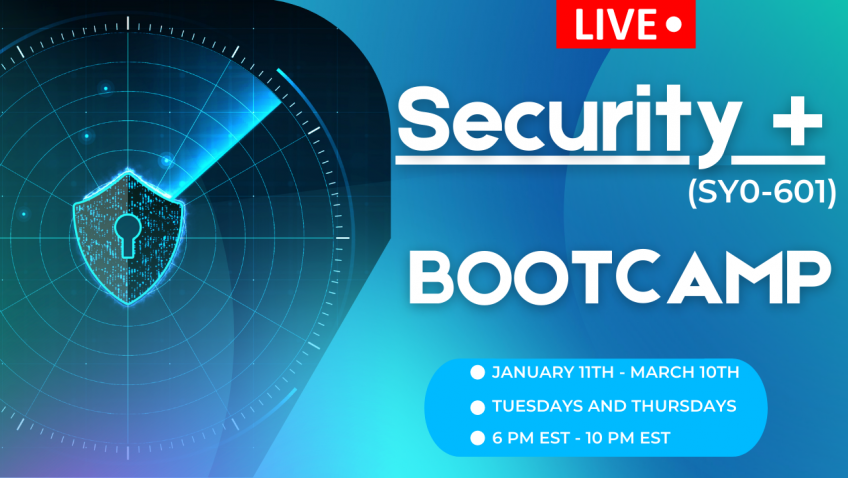 LIVE

Security +

(SY0-601)

BOOTCAMP

JANUARY 11TH - MARCH 10TH

TUESDAYS AND THURSDAYS

6 PM EST - 10 PM EST